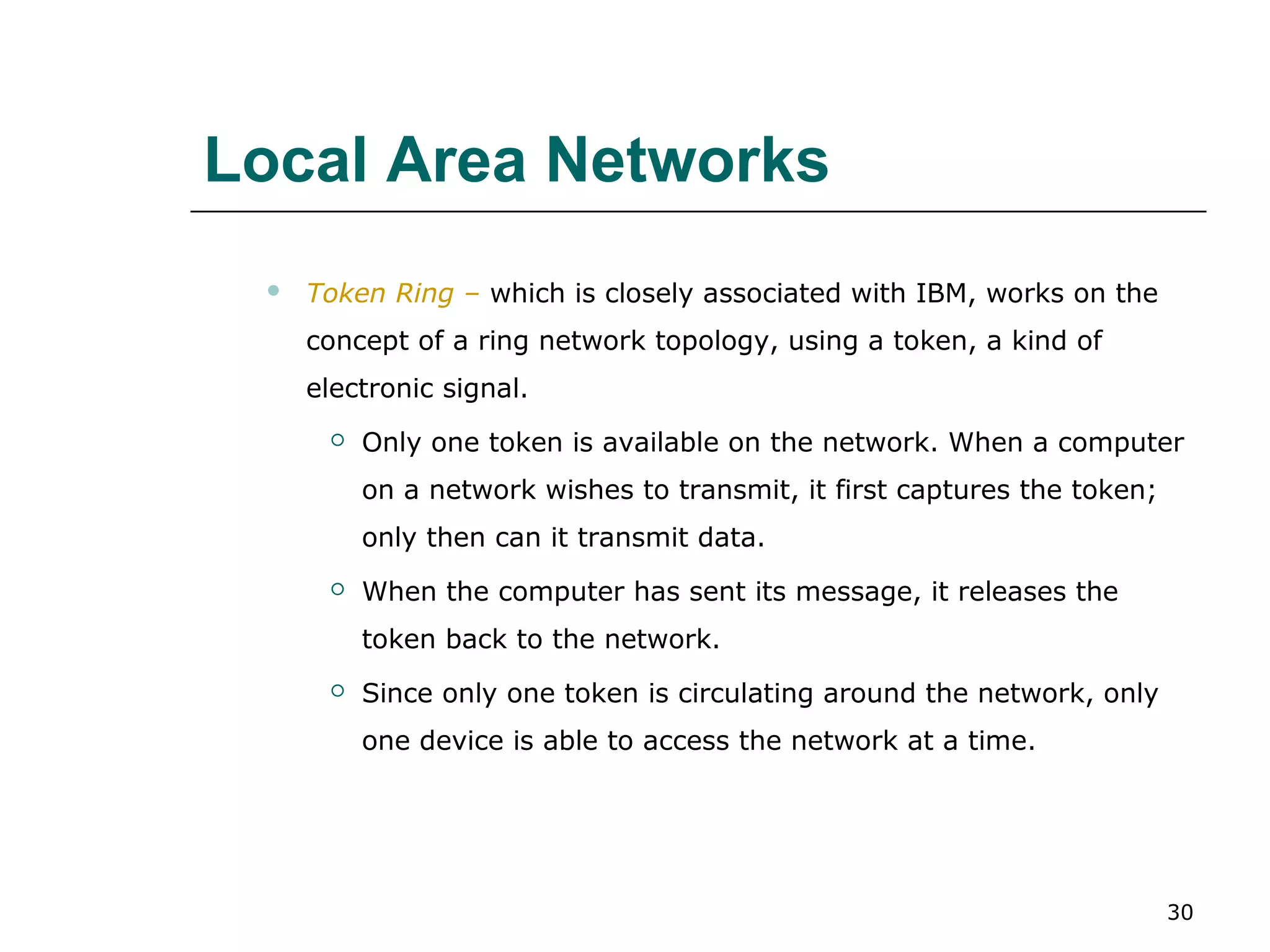 Local Area Networks

• Token Ring – which is closely associated with IBM, works on the concept of a ring network topology, using a token, a kind of electronic signal.

○ Only one token is available on the network. When a computer on a network wishes to transmit, it first captures the token; only then can it transmit data.

○ When the computer has sent its message, it releases the token back to the network.

○ Since only one token is circulating around the network, only one device is able to access the network at a time.

30